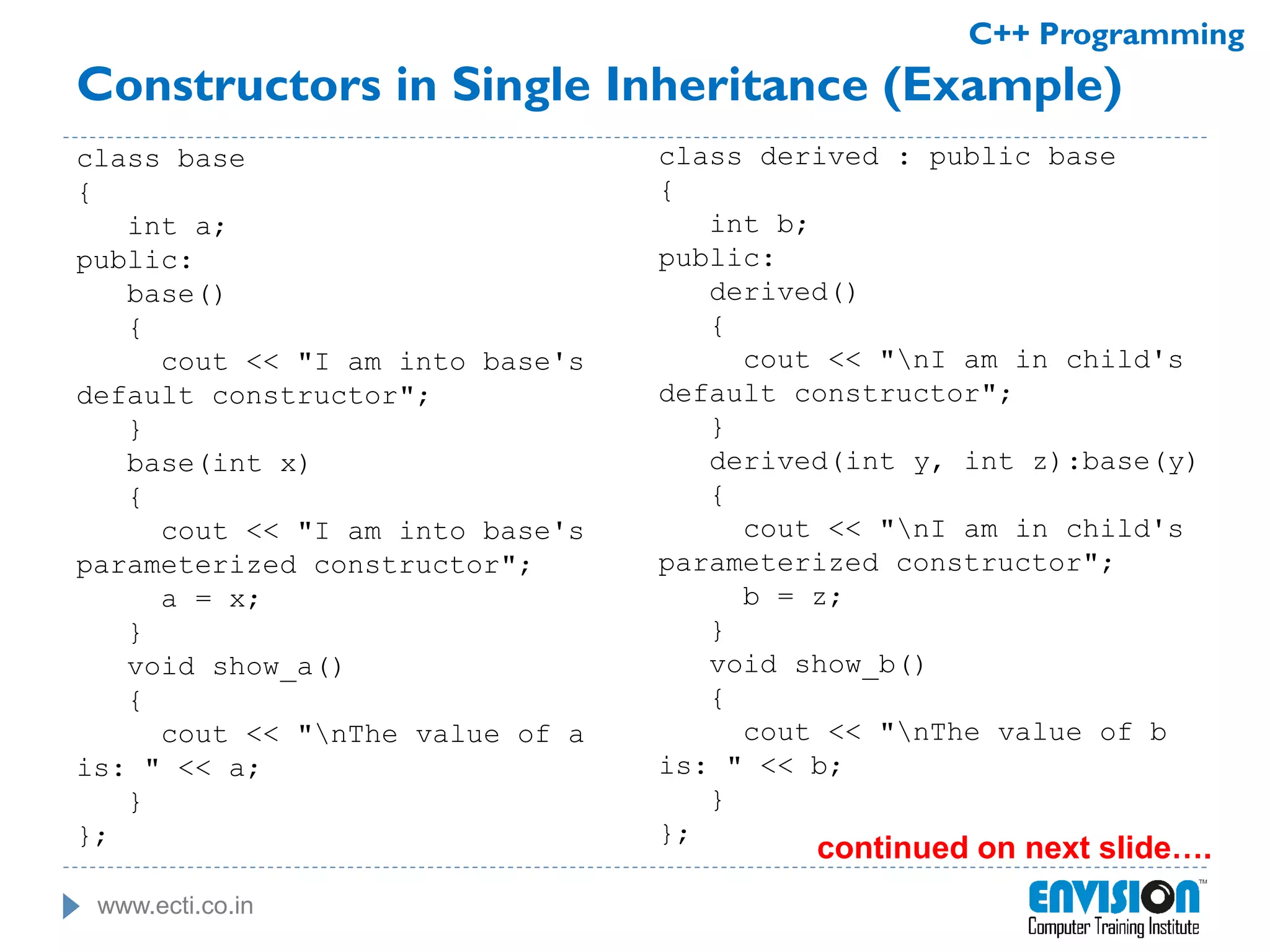 C++ Programming

Constructors in Single Inheritance (Example)

class base
{
int a;
public:
base()
{
cout << "I am into base's default constructor";
}
base(int x)
{
cout << "I am into base's parameterized constructor";
a = x;
}
void show_a()
{
cout << "\nThe value of a is: " << a;
}
};

class derived : public base
{
int b;
public:
derived()
{
cout << "\nI am in child's default constructor";
}
derived(int y, int z):base(y)
{
cout << "\nI am in child's parameterized constructor";
b = z;
}
void show_b()
{
cout << "\nThe value of b is: " << b;
}
};

continued on next slide….

www.ecti.co.in

ENVISION™
Computer Training Institute